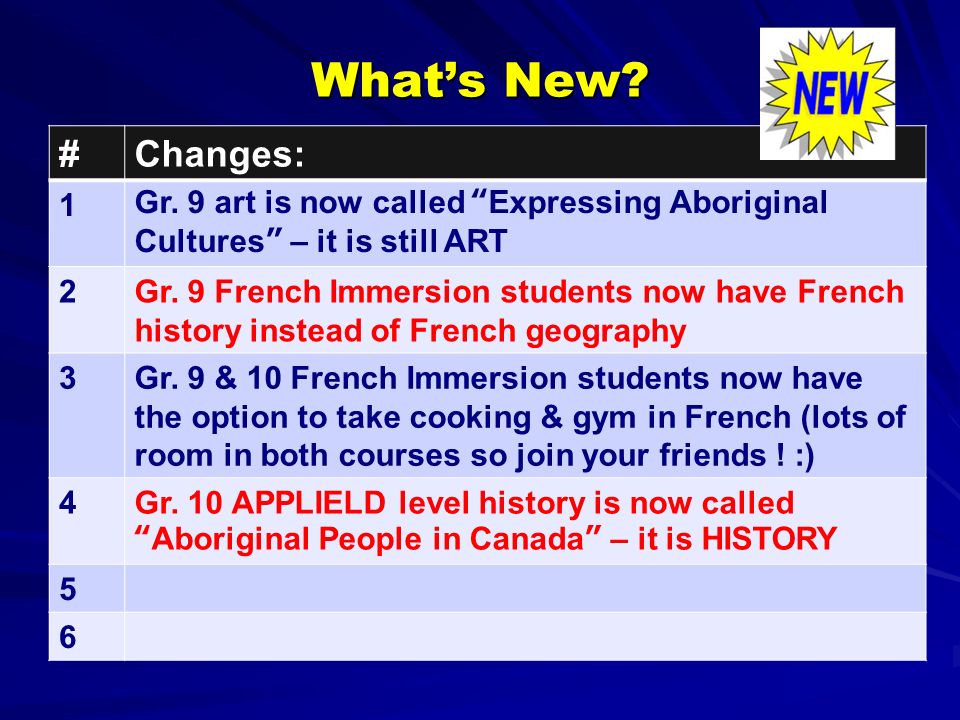 What's New?

NEW

| # | Changes: |
|---|---|
| 1 | Gr. 9 art is now called "Expressing Aboriginal Cultures" – it is still ART |
| 2 | Gr. 9 French Immersion students now have French history instead of French geography |
| 3 | Gr. 9 & 10 French Immersion students now have the option to take cooking & gym in French (lots of room in both courses so join your friends ! :) |
| 4 | Gr. 10 APPLIELD level history is now called "Aboriginal People in Canada" – it is HISTORY |
| 5 | |
| 6 | |